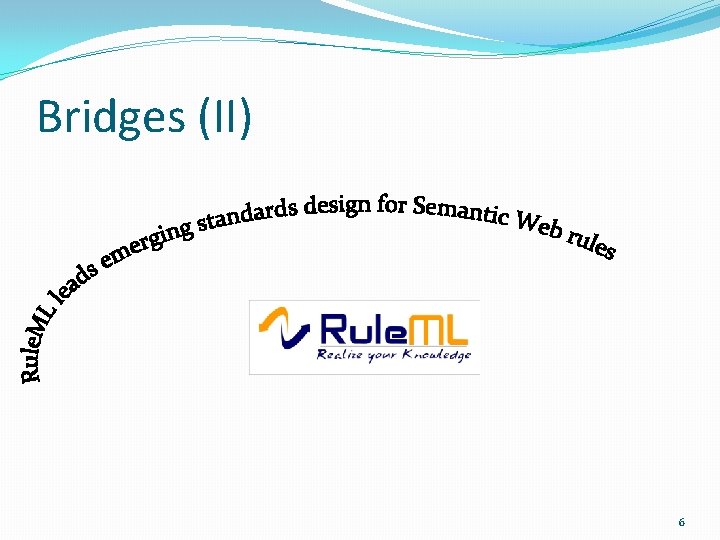 Bridges (II)

RuleML leads emerging standards design for Semantic Web rules

RuleML
Realize your Knowledge

6